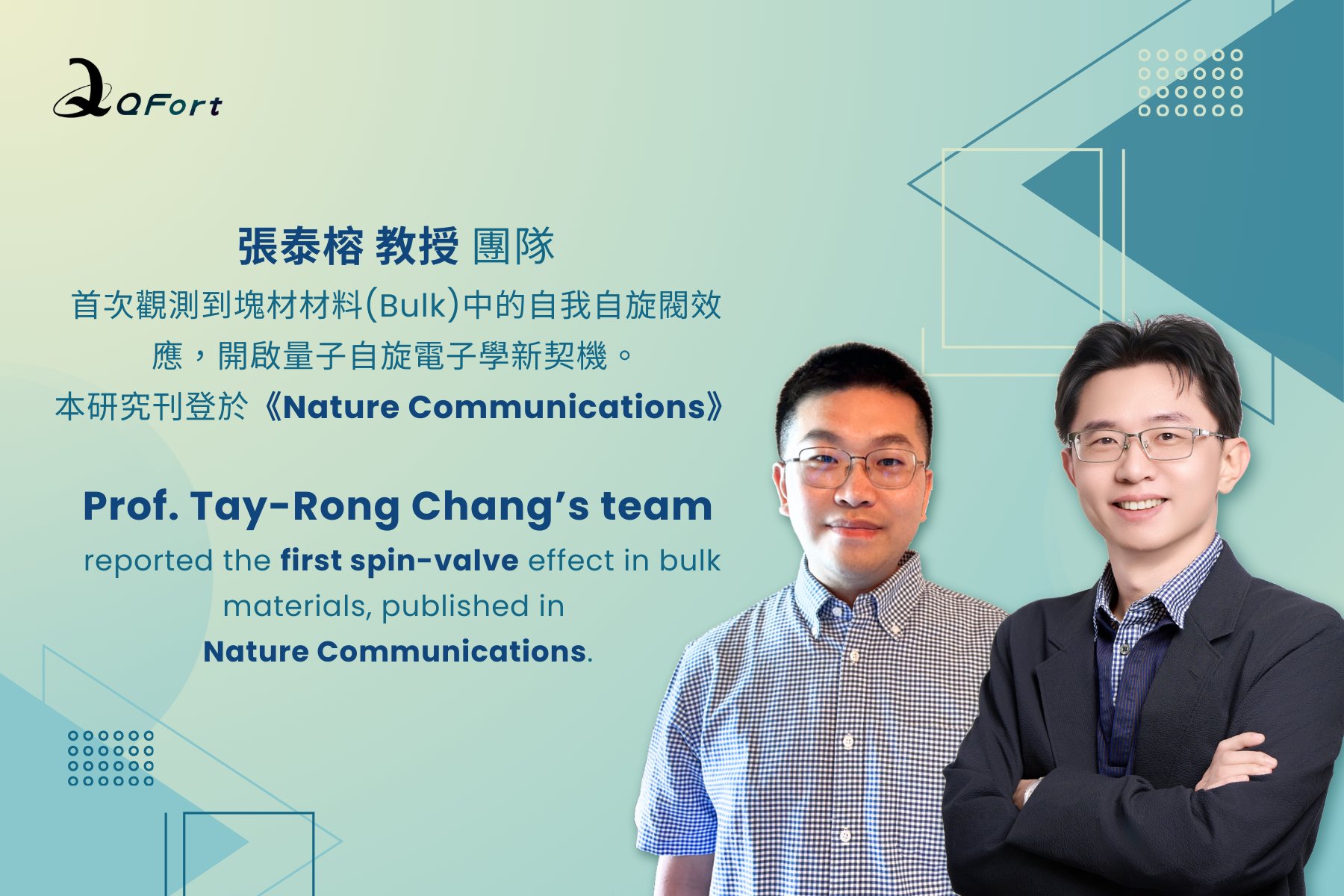 QFort

張泰榕 教授 團隊

首次觀測到塊材材料(Bulk)中的自我自旋閥效應，開啟量子自旋電子學新契機。

本研究刊登於《Nature Communications》

Prof. Tay-Rong Chang's team

reported the first spin-valve effect in bulk materials, published in Nature Communications.